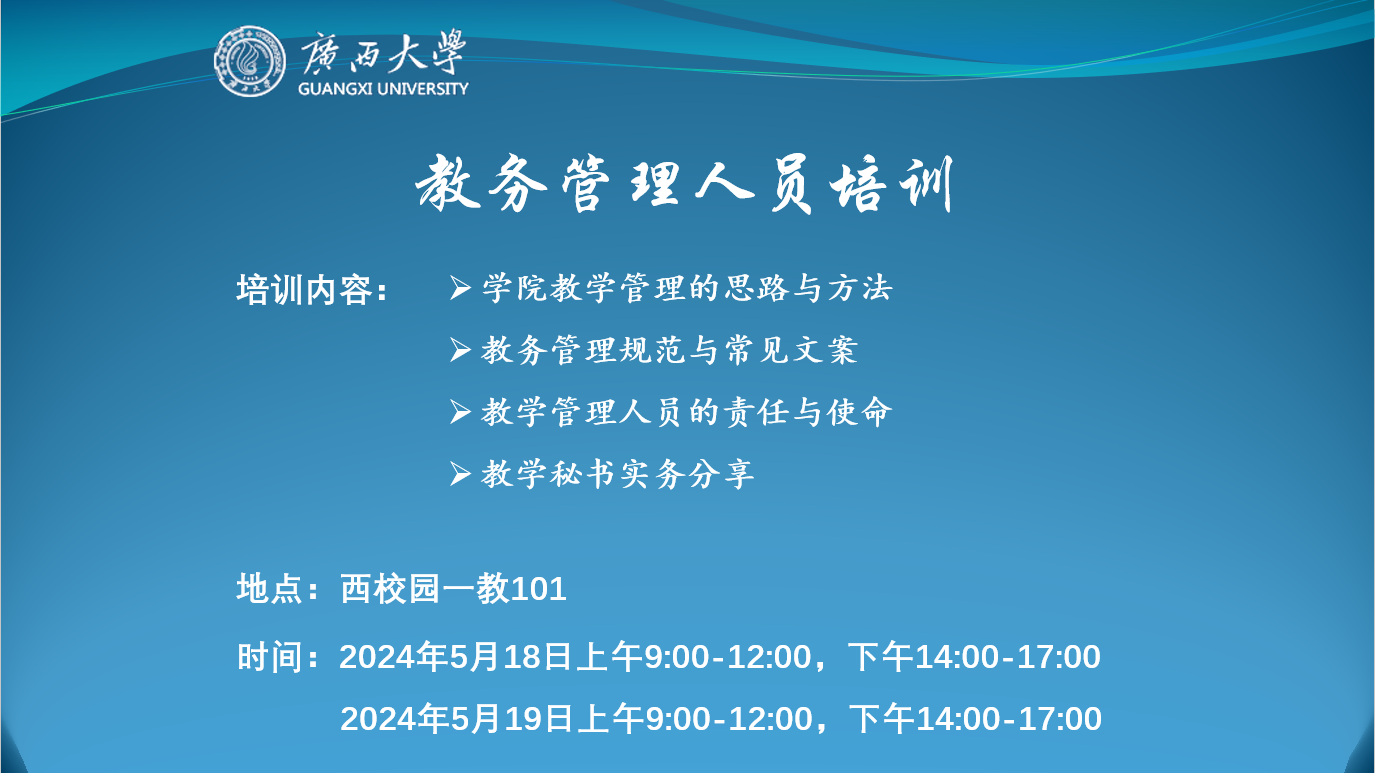 廣西大學
GUANGXI UNIVERSITY

教务管理人员培训

培训内容：
➢ 学院教学管理的思路与方法
➢ 教务管理规范与常见文案
➢ 教学管理人员的责任与使命
➢ 教学秘书实务分享

地点：西校园一教101

时间：2024年5月18日上午9:00-12:00，下午14:00-17:00
2024年5月19日上午9:00-12:00，下午14:00-17:00